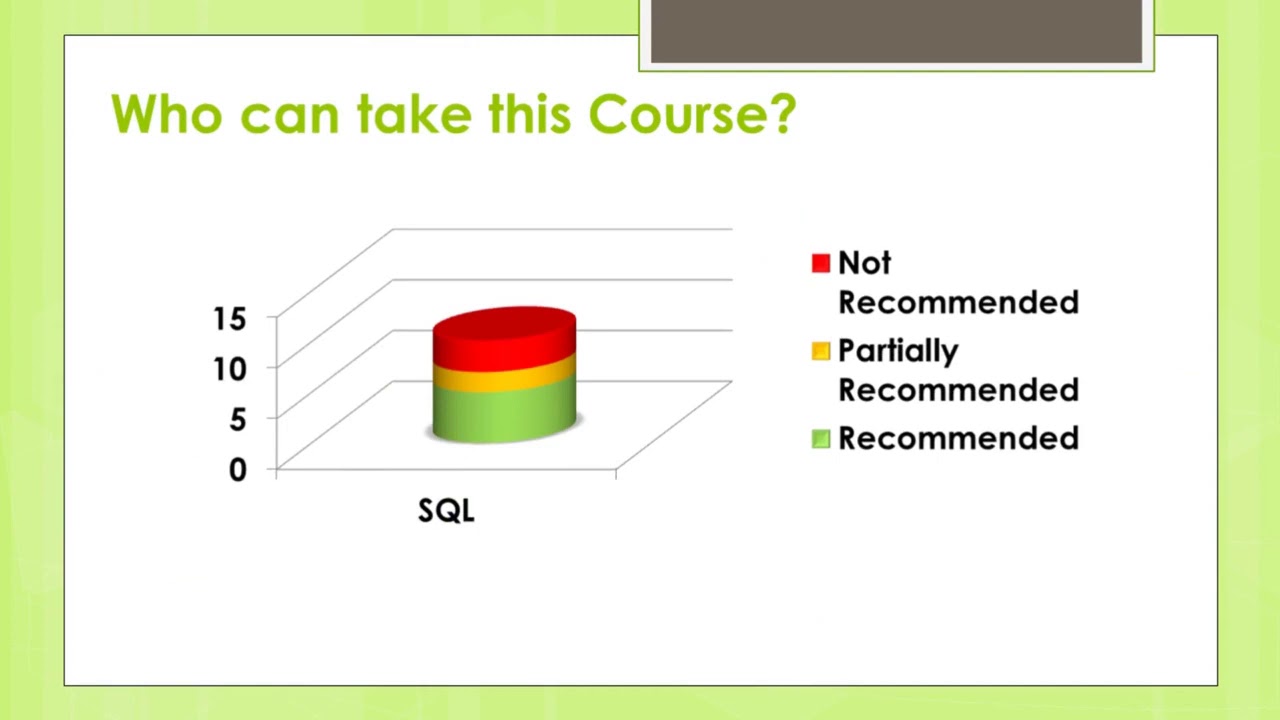 Who can take this Course?

15
10
5
0

SQL

Not Recommended
Partially Recommended
Recommended